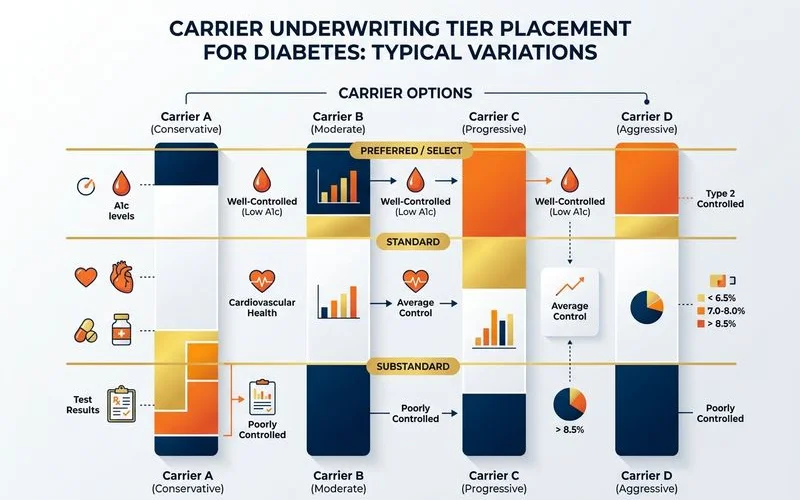 CARRIER UNDERWRITING TIER PLACEMENT FOR DIABETES: TYPICAL VARIATIONS

CARRIER OPTIONS

Carrier A (Conservative)

Carrier B (Moderate)

Carrier C (Progressive)

Carrier D (Aggressive)

PREFERRED / SELECT

A1c levels

Well-Controlled (Low A1c)

Well-Controlled (Low A1c)

Well-Controlled (Low A1c)

Type 2 Controlled

STANDARD

Cardiovascular Health

Average Control

Average Control

< 6.5%
7.0-8.0%
> 8.5%

SUBSTANDARD

Test Results

Poorly Controlled

Poorly Controlled

> 8.5%

Poorly Controlled

Carrier A (Conservative)

Carrier B (Moderate)

Carrier C (Progressive)

Carrier D (Aggressive)